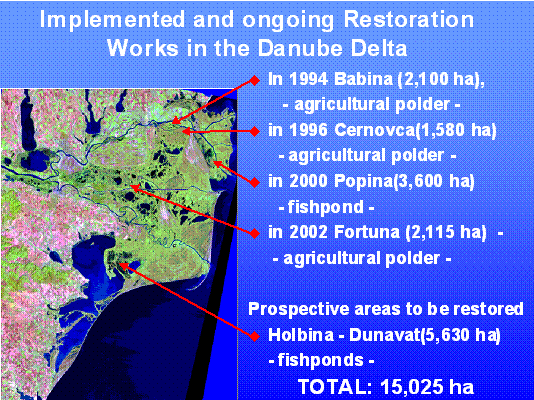 Implemented and ongoing Restoration Works in the Danube Delta

In 1994 Babina (2,100 ha),
- agricultural polder -

in 1996 Cernovca(1,580 ha)
- agricultural polder -

in 2000 Popina(3,600 ha)
- fishpond -

in 2002 Fortuna (2,115 ha) -
- agricultural polder -

Prospective areas to be restored

Holbina - Dunavat(5,630 ha)
- fishponds -

TOTAL: 15,025 ha